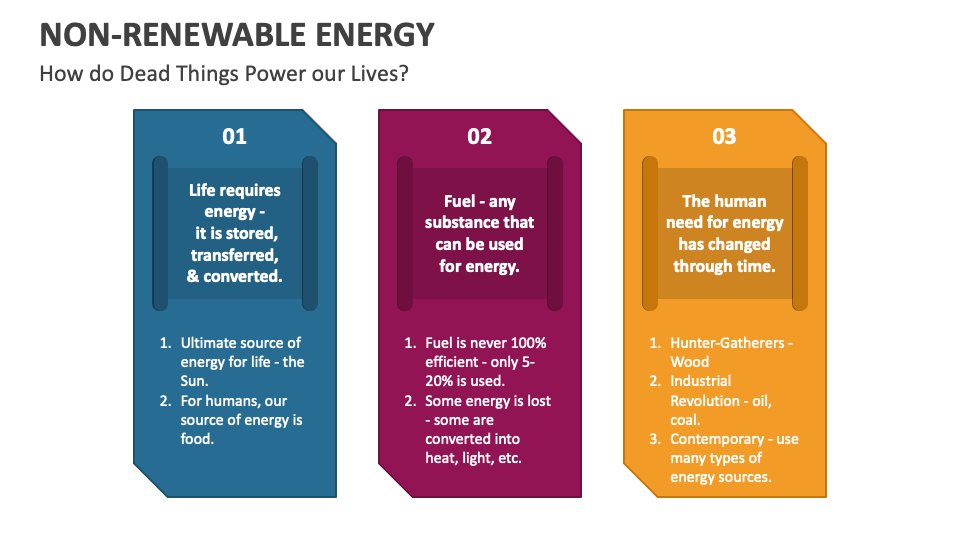 NON-RENEWABLE ENERGY

How do Dead Things Power our Lives?

01

Life requires energy - it is stored, transferred, & converted.

1. Ultimate source of energy for life - the Sun.
2. For humans, our source of energy is food.

02

Fuel - any substance that can be used for energy.

1. Fuel is never 100% efficient - only 5-20% is used.
2. Some energy is lost - some are converted into heat, light, etc.

03

The human need for energy has changed through time.

1. Hunter-Gatherers - Wood
2. Industrial Revolution - oil, coal.
3. Contemporary - use many types of energy sources.